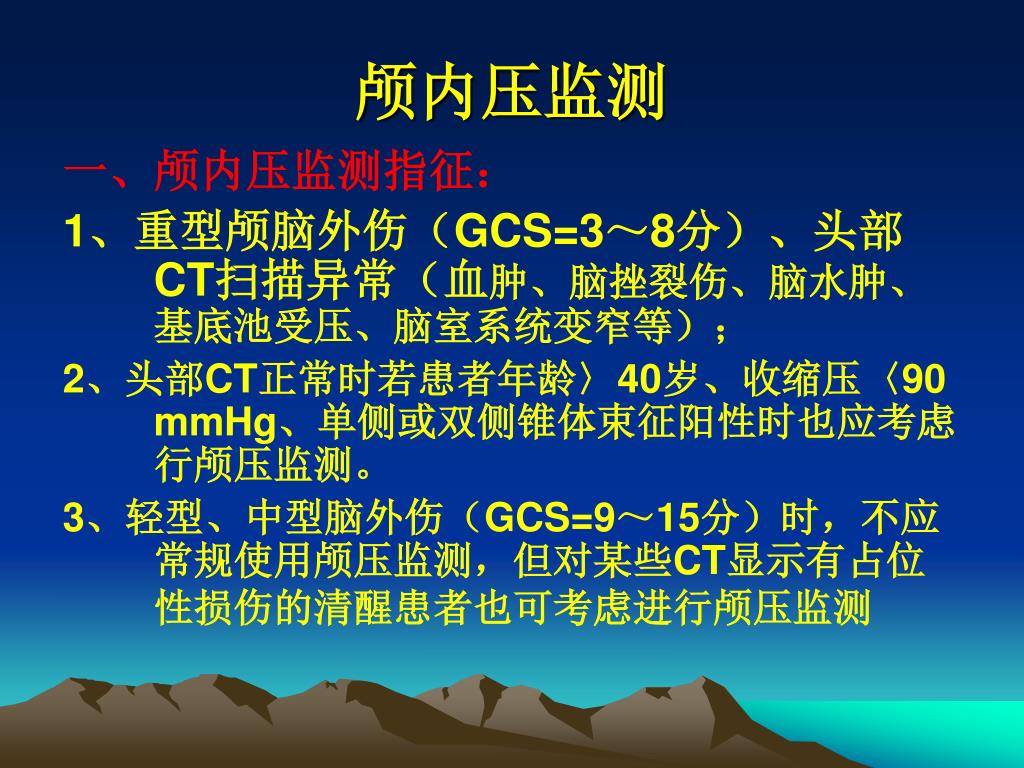 颅内压监测

一、颅内压监测指征：

1、重型颅脑外伤（GCS=3～8分）、头部CT扫描异常（血肿、脑挫裂伤、脑水肿、基底池受压、脑室系统变窄等）；

2、头部CT正常时若患者年龄〉40岁、收缩压〈90 mmHg、单侧或双侧锥体束征阳性时也应考虑行颅压监测。

3、轻型、中型脑外伤（GCS=9～15分）时，不应常规使用颅压监测，但对某些CT显示有占位性损伤的清醒患者也可考虑进行颅压监测